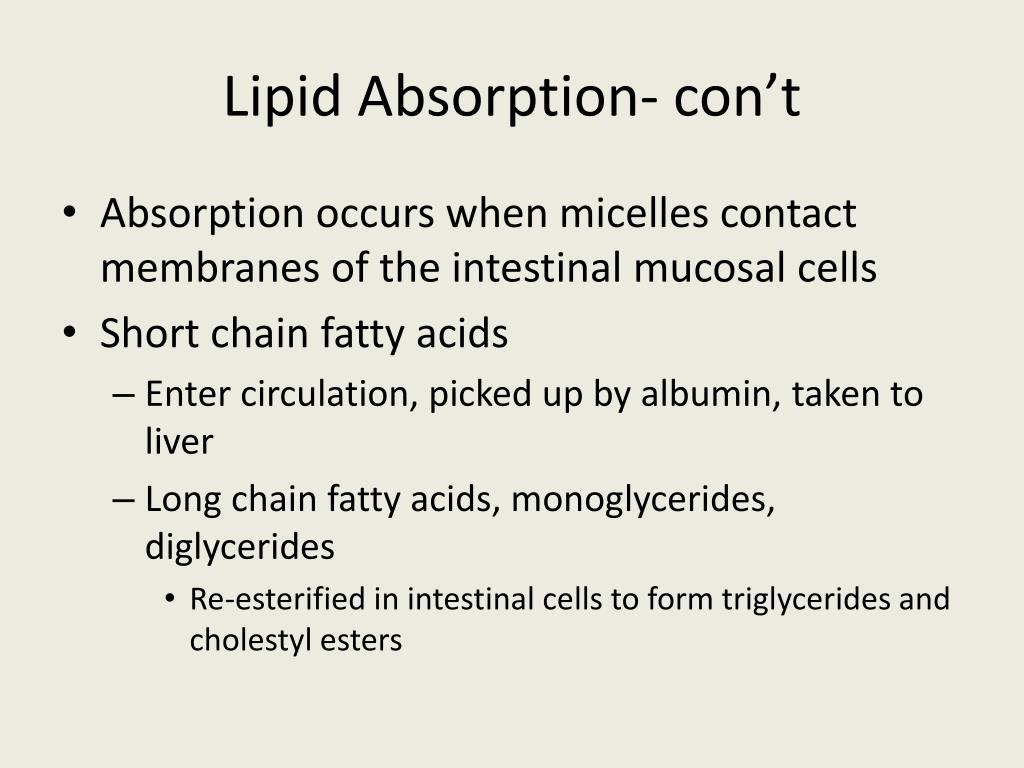 Lipid Absorption- con’t

• Absorption occurs when micelles contact membranes of the intestinal mucosal cells
• Short chain fatty acids
– Enter circulation, picked up by albumin, taken to liver
– Long chain fatty acids, monoglycerides, diglycerides
• Re-esterified in intestinal cells to form triglycerides and cholestyl esters